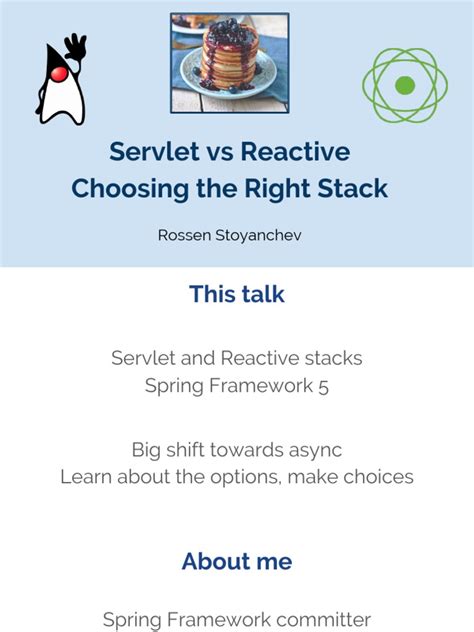 Servlet vs Reactive
Choosing the Right Stack

Rossen Stoyanchev

This talk

Servlet and Reactive stacks
Spring Framework 5

Big shift towards async
Learn about the options, make choices

About me

Spring Framework committer